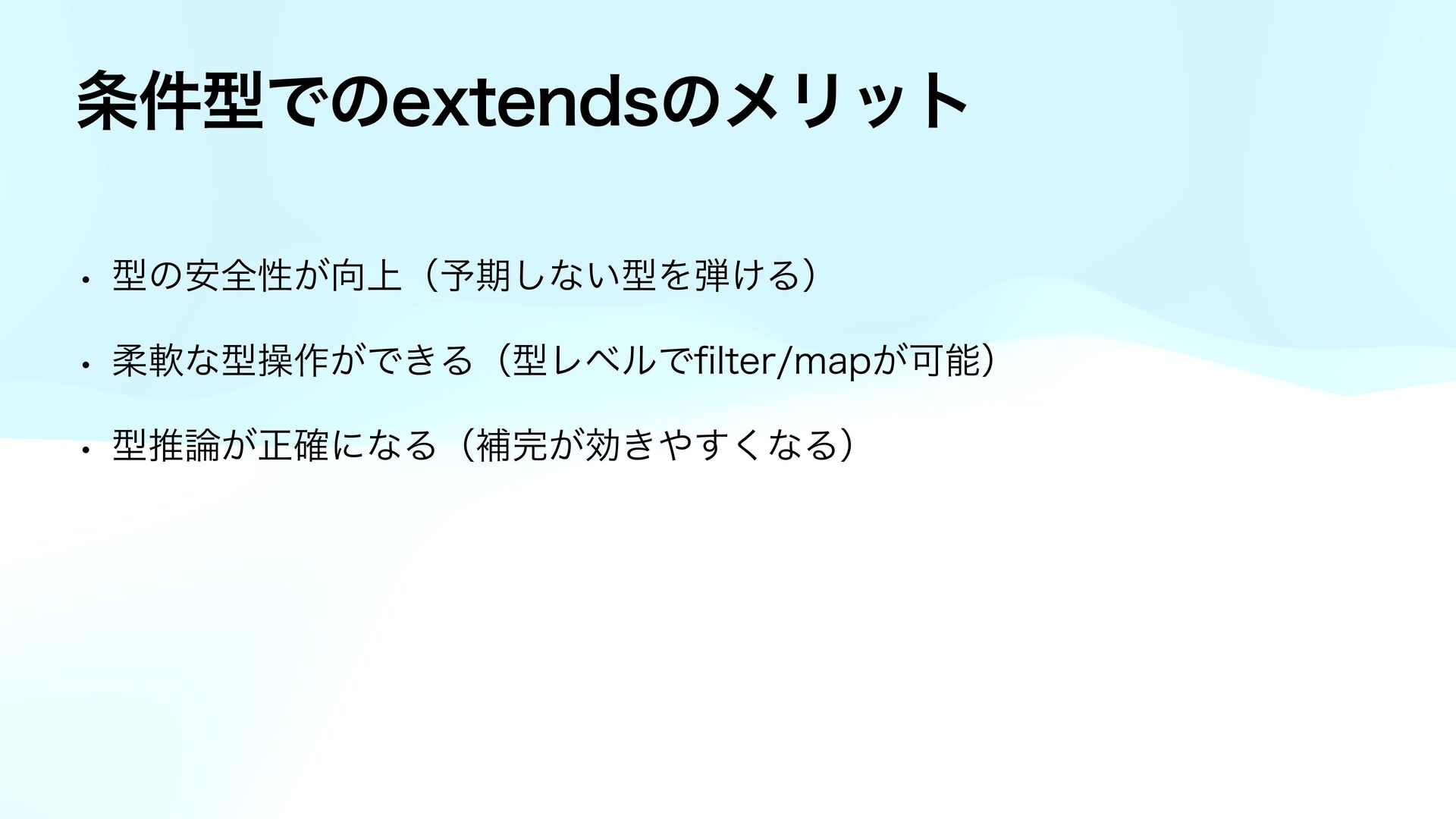 条件型でのextendsのメリット

• 型の安全性が向上（予期しない型を弾ける）

• 柔軟な型操作ができる（型レベルでfilter/mapが可能）

• 型推論が正確になる（補完が効きやすくなる）